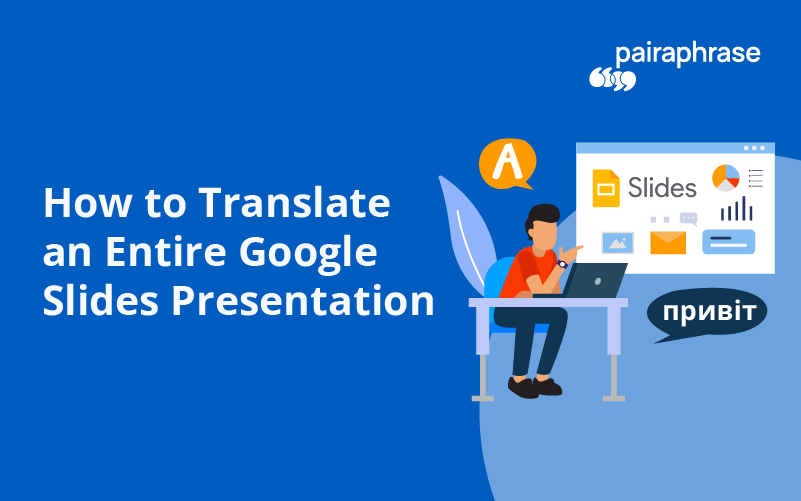 pairaphrase

How to Translate an Entire Google Slides Presentation

A

Slides

привіт